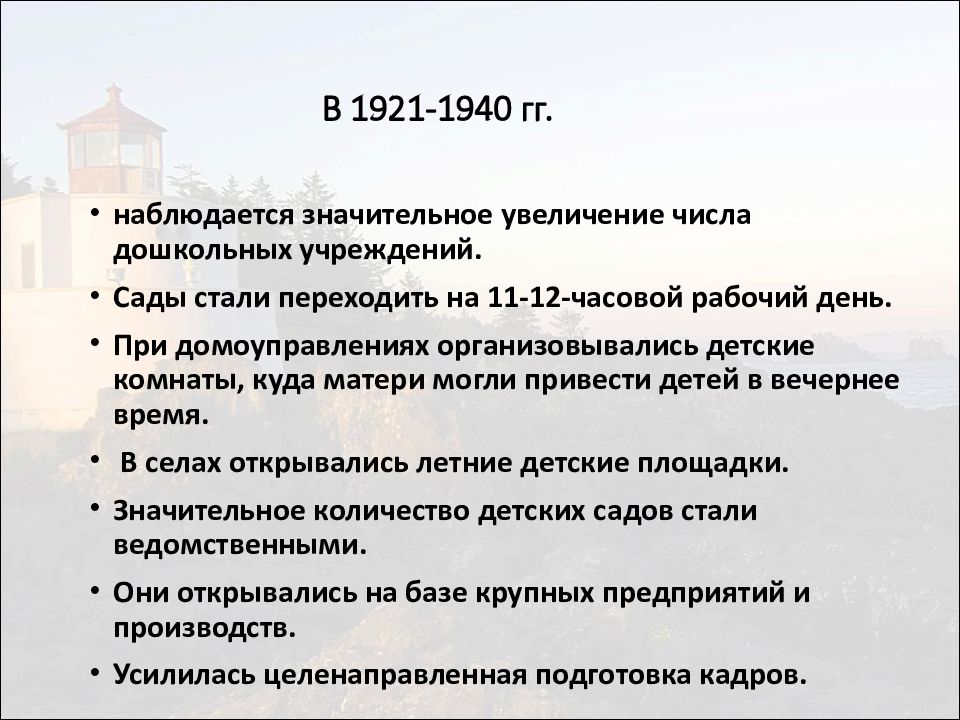 В 1921-1940 гг.

• наблюдается значительное увеличение числа дошкольных учреждений.

• Сады стали переходить на 11-12-часовой рабочий день.

• При домоуправлениях организовывались детские комнаты, куда матери могли привести детей в вечернее время.

• В селах открывались летние детские площадки.

• Значительное количество детских садов стали ведомственными.

• Они открывались на базе крупных предприятий и производств.

• Усилилась целенаправленная подготовка кадров.